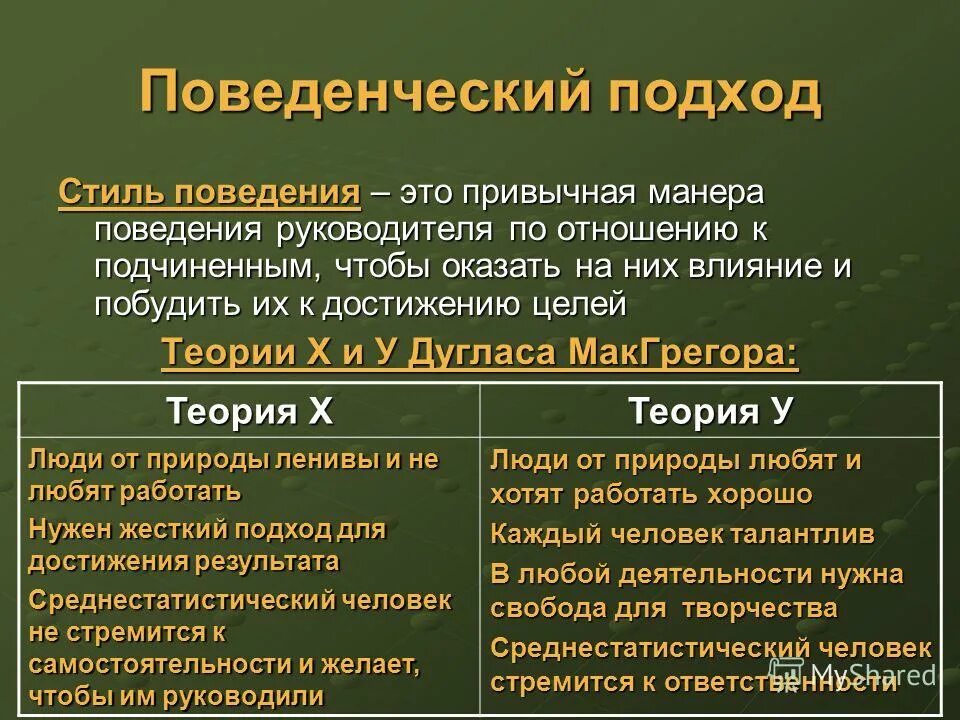 Поведенческий подход

Стиль поведения – это привычная манера поведения руководителя по отношению к подчиненным, чтобы оказать на них влияние и побудить их к достижению целей

Теории Х и У Дугласа МакГрегора:

| Теория Х | Теория У |
|---|---|
| Люди от природы ленивы и не любят работать<br>Нужен жесткий подход для достижения результата<br>Среднестатистический человек не стремится к самостоятельности и желает, чтобы им руководили | Люди от природы любят и хотят работать хорошо<br>Каждый человек талантлив<br>В любой деятельности нужна свобода для творчества<br>Среднестатистический человек стремится к ответственности |

MyShared